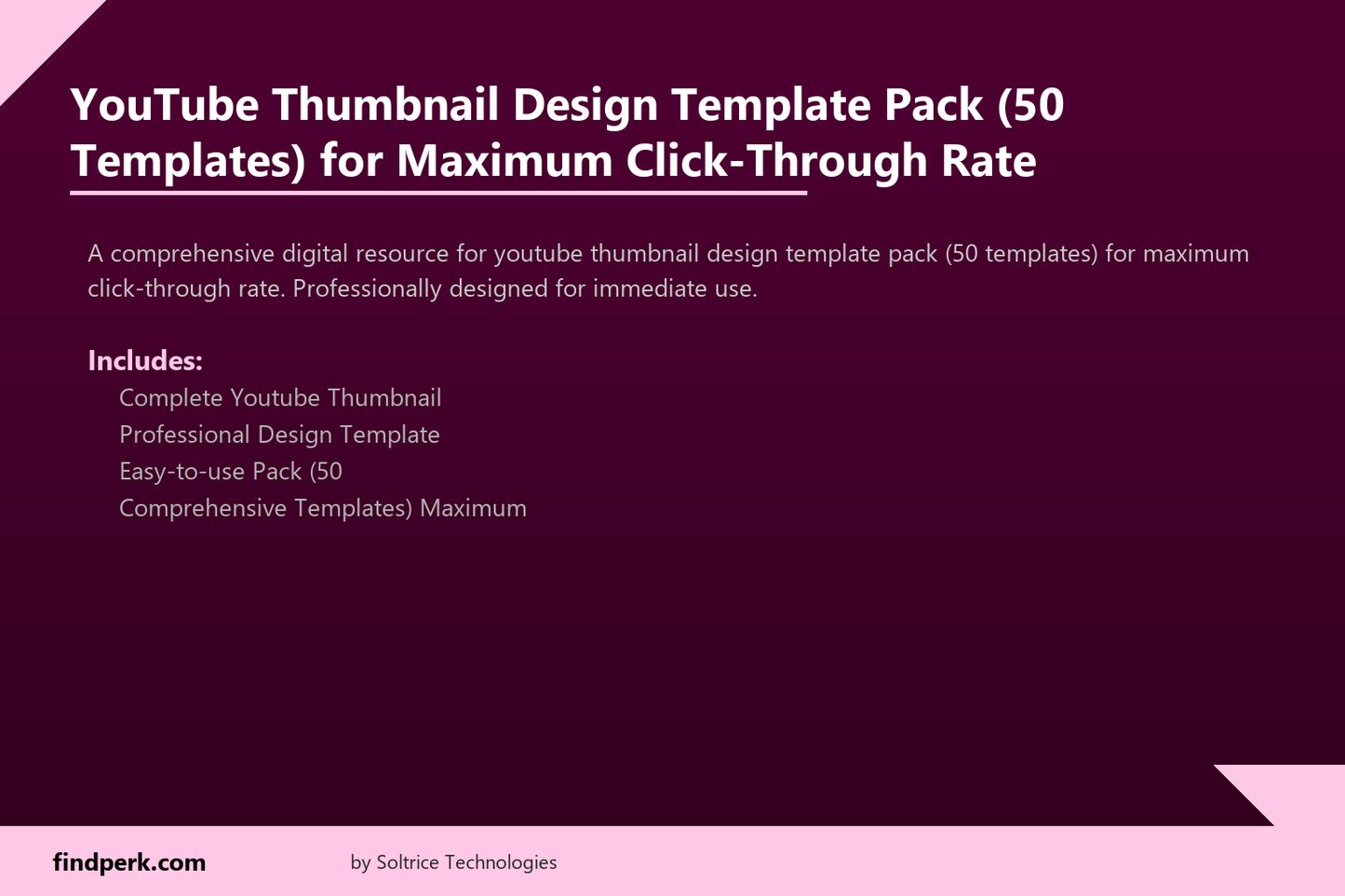 YouTube Thumbnail Design Template Pack (50 Templates) for Maximum Click-Through Rate

A comprehensive digital resource for youtube thumbnail design template pack (50 templates) for maximum click-through rate. Professionally designed for immediate use.

Includes:
Complete Youtube Thumbnail
Professional Design Template
Easy-to-use Pack (50
Comprehensive Templates) Maximum

findperk.com
by Soltrice Technologies